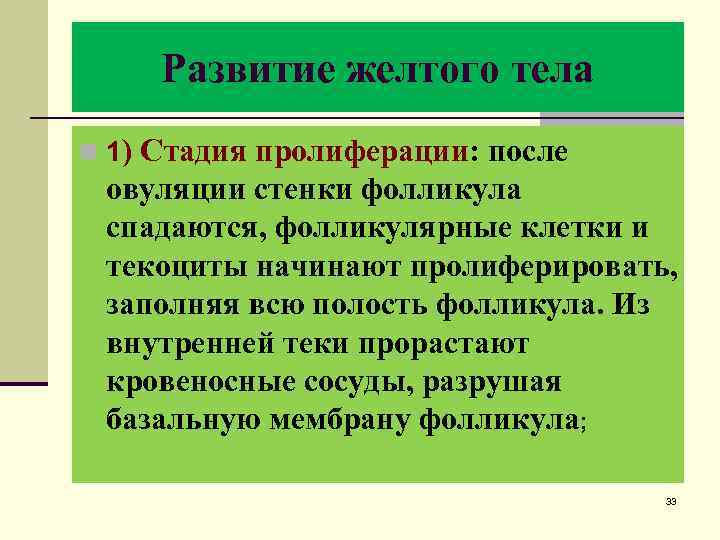 Развитие желтого тела

1) Стадия пролиферации: после овуляции стенки фолликула спадаются, фолликулярные клетки и текоциты начинают пролиферировать, заполняя всю полость фолликула. Из внутренней теки прорастают кровеносные сосуды, разрушая базальную мембрану фолликула;

33